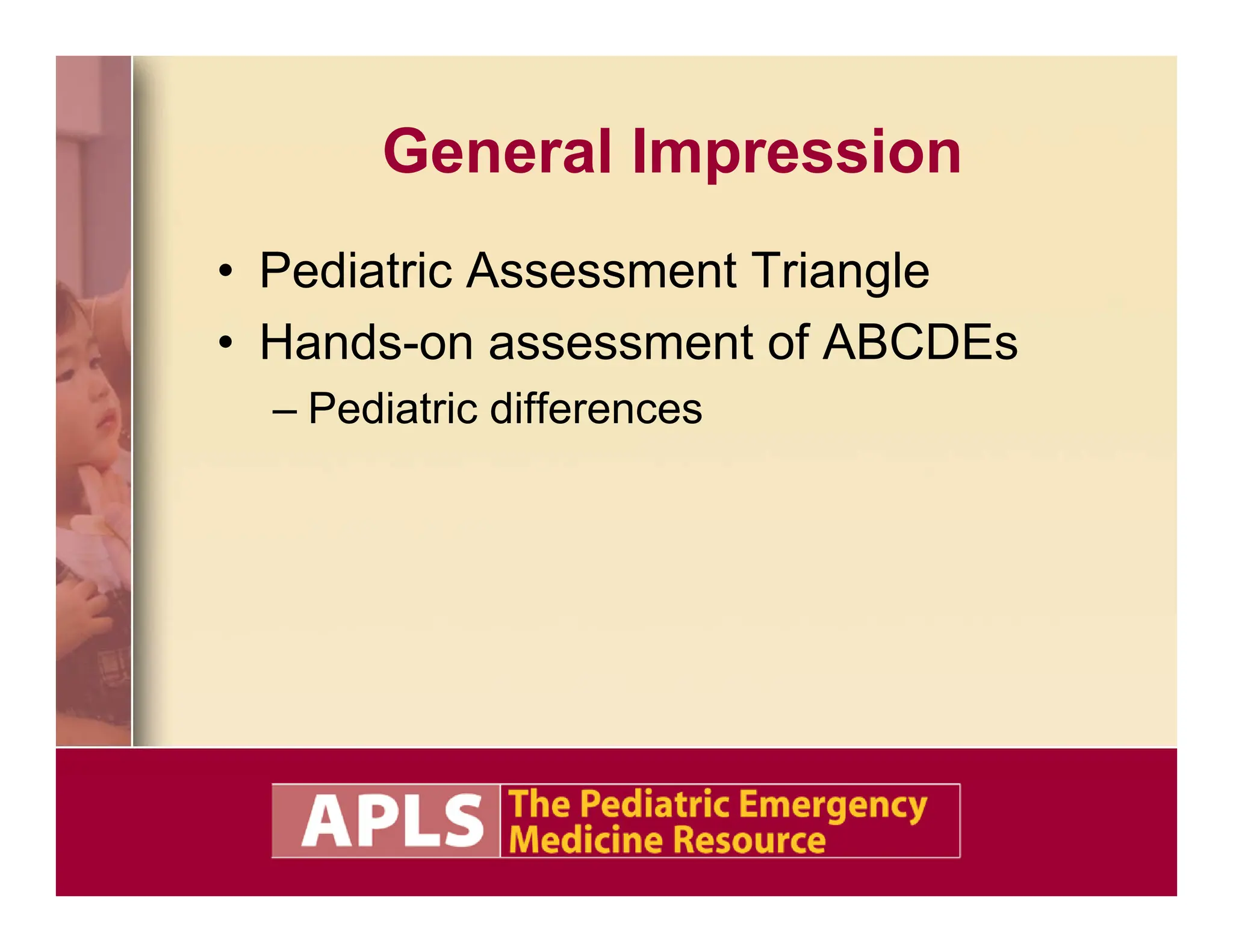 General Impression

• Pediatric Assessment Triangle
• Hands-on assessment of ABCDEs
– Pediatric differences

APLS The Pediatric Emergency Medicine Resource